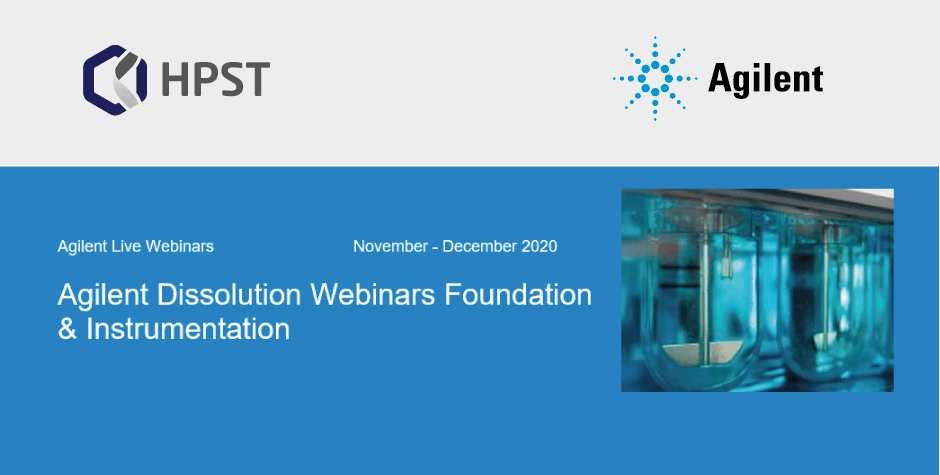 HPST

Agilent

Agilent Live Webinars

November - December 2020

Agilent Dissolution Webinars Foundation & Instrumentation